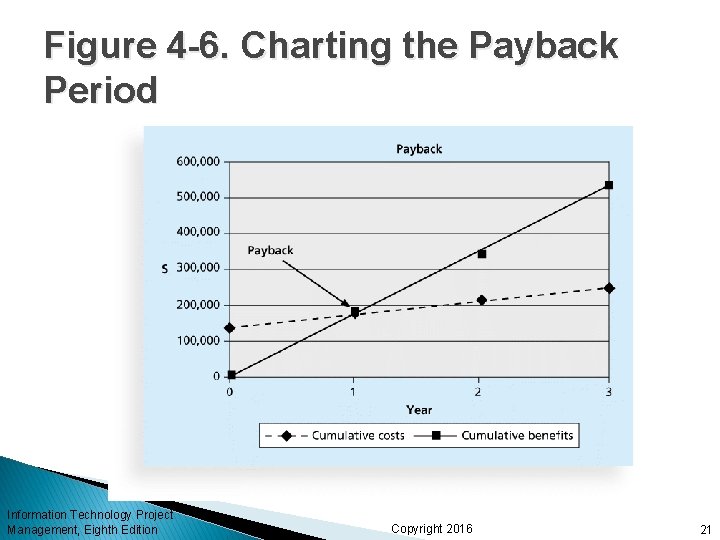 Figure 4-6. Charting the Payback Period

Payback

600,000
500,000
400,000
$ 300,000
200,000
100,000
0

Payback

0 1 2 3

Year

Cumulative costs Cumulative benefits

Information Technology Project Management, Eighth Edition

Copyright 2016

21